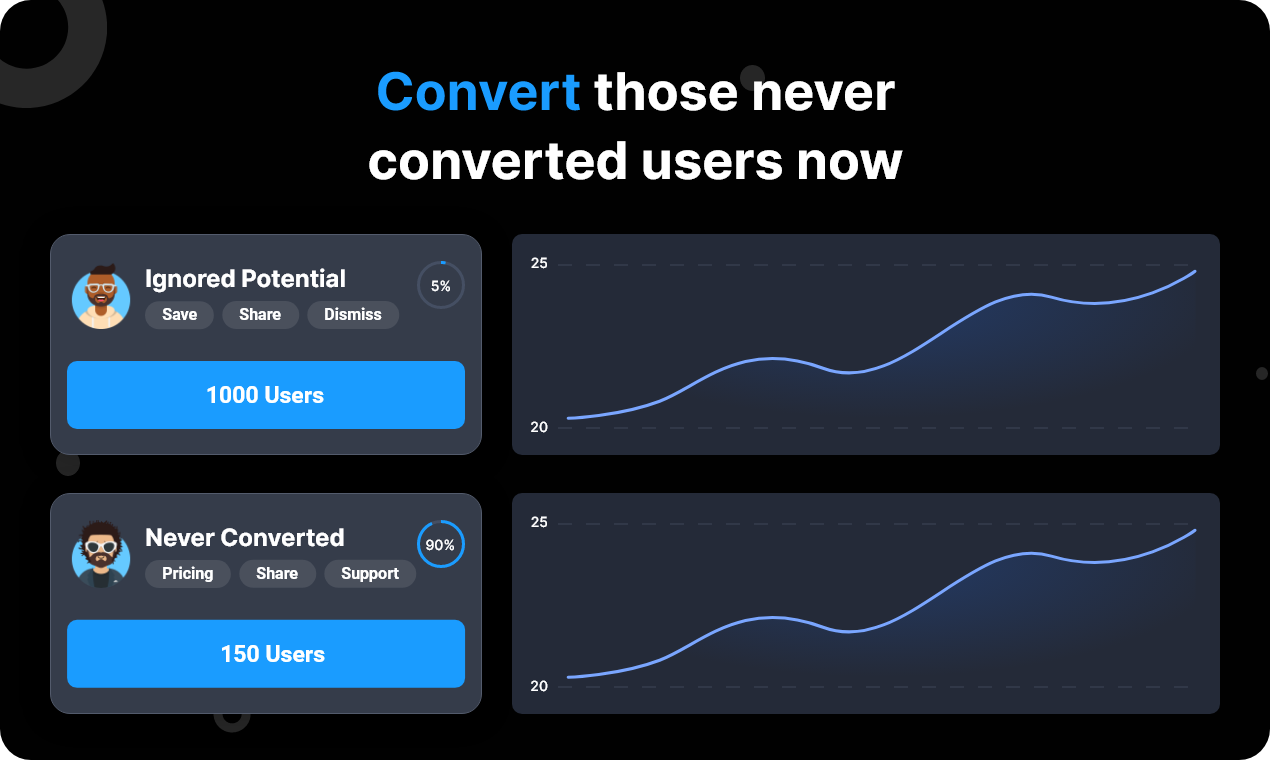 Convert those never converted users now

Ignored Potential
Save Share Dismiss
5%
1000 Users

25
20

Never Converted
Pricing Share Support
90%
150 Users

25
20